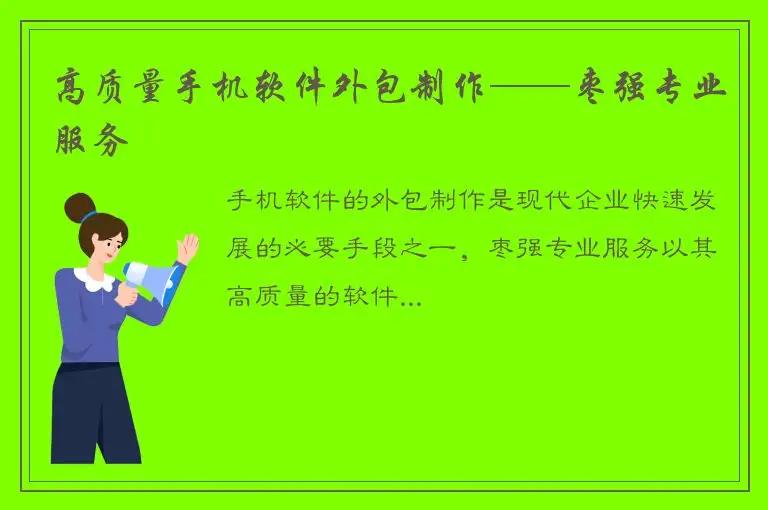 高质量手机软件外包制作——枣强专业服务

手机软件的外包制作是现代企业快速发展的必要手段之一，枣强专业服务以其高质量的软件...